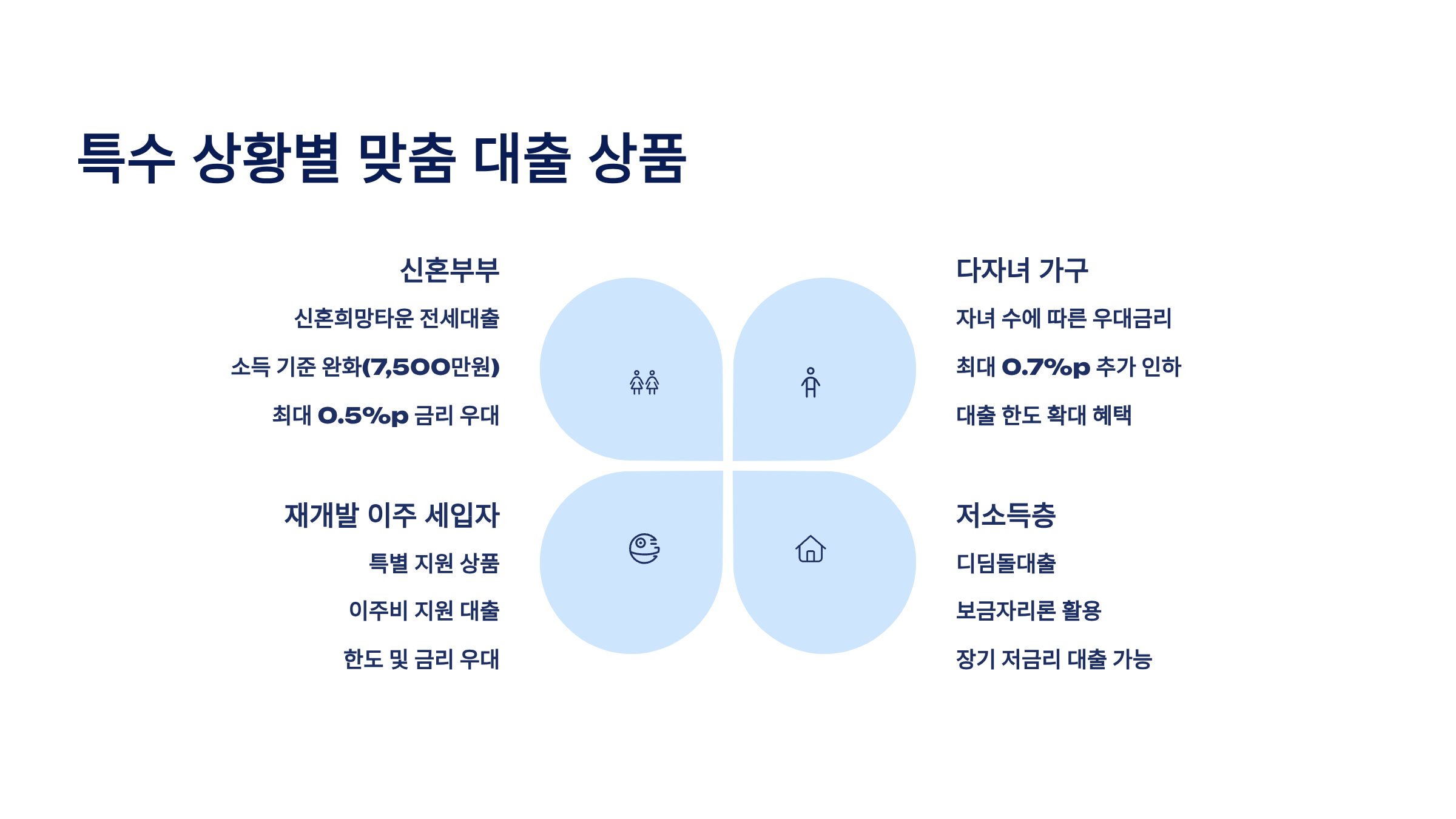 특수 상황별 맞춤 대출 상품

신혼부부

신혼희망타운 전세대출

소득 기준 완화(7,500만원)

최대 0.5%p 금리 우대

다자녀 가구

자녀 수에 따른 우대금리

최대 0.7%p 추가 인하

대출 한도 확대 혜택

재개발 이주 세입자

특별 지원 상품

이주비 지원 대출

한도 및 금리 우대

저소득층

디딤돌대출

보금자리론 활용

장기 저금리 대출 가능